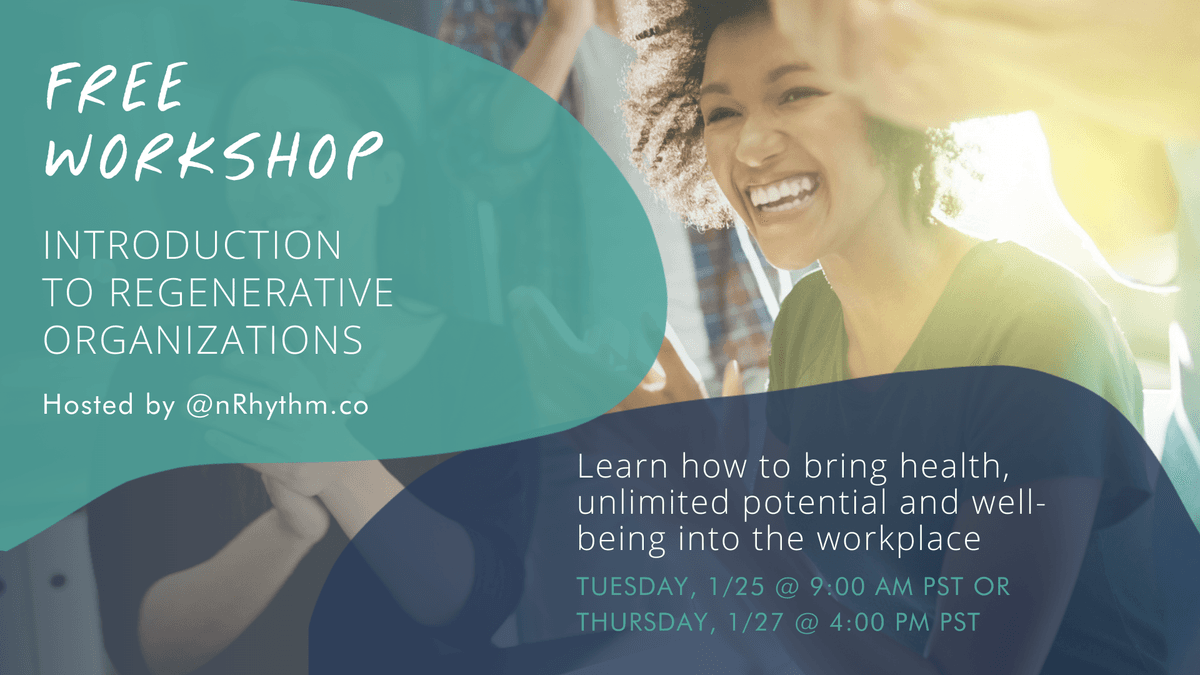 FREE WORKSHOP

INTRODUCTION TO REGENERATIVE ORGANIZATIONS

Hosted by @nRhythm.co

Learn how to bring health, unlimited potential and well-being into the workplace

TUESDAY, 1/25 @ 9:00 AM PST OR THURSDAY, 1/27 @ 4:00 PM PST